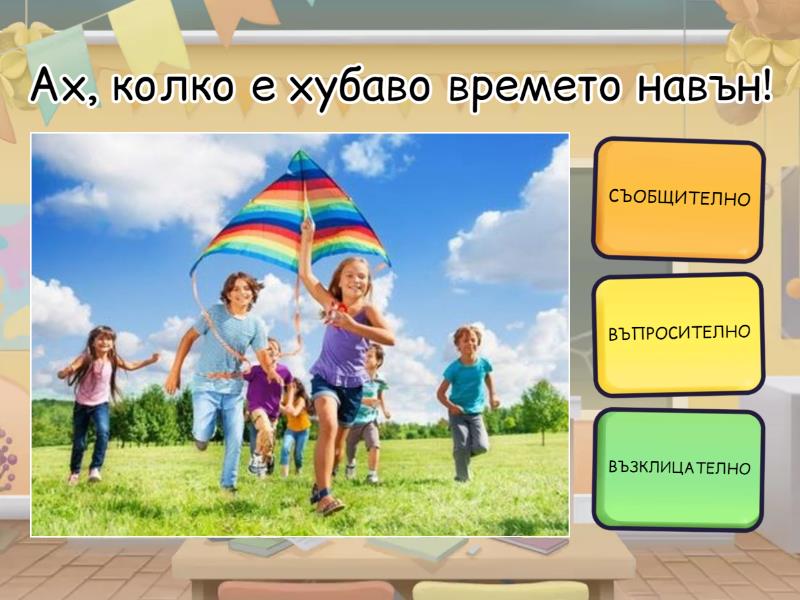 Ах, колко е хубаво времето навън!

СЪОБЩИТЕЛНО

ВЪПРОСИТЕЛНО

ВЪЗКЛИЦАТЕЛНО